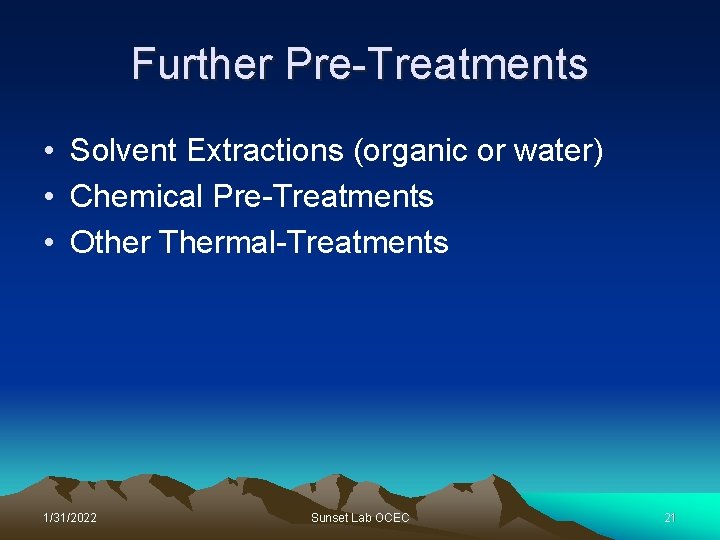 Further Pre-Treatments

• Solvent Extractions (organic or water)
• Chemical Pre-Treatments
• Other Thermal-Treatments

1/31/2022

Sunset Lab OCEC

21